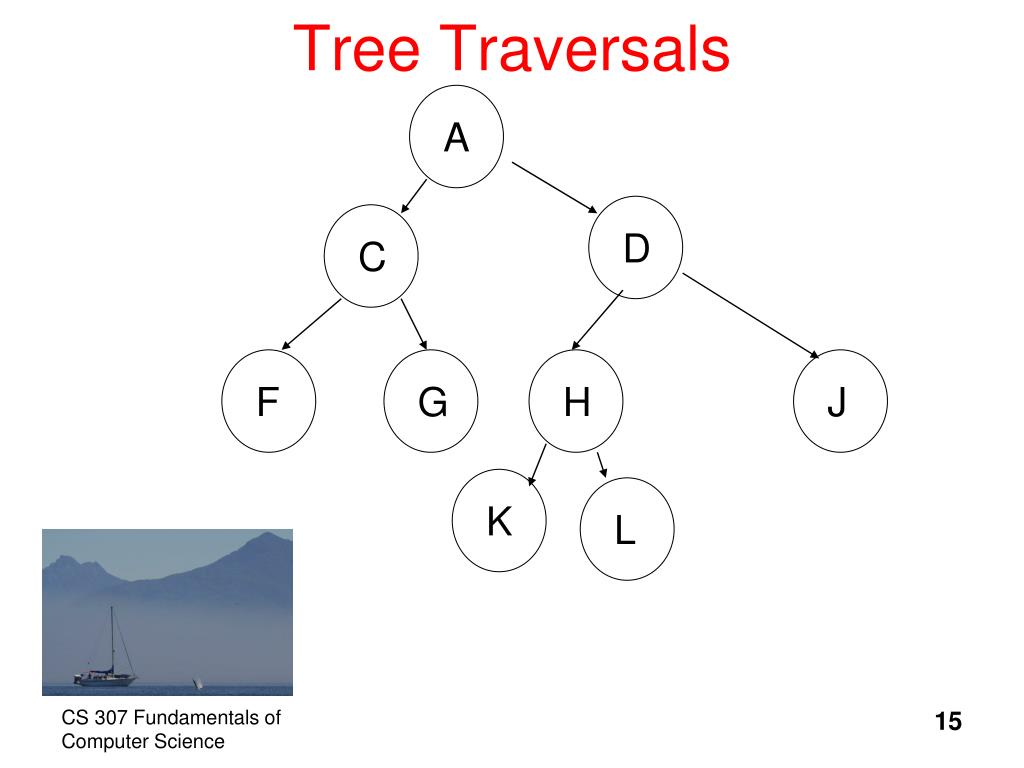 Tree Traversals

A
C
D
F
G
H
J
K
L

CS 307 Fundamentals of Computer Science

15